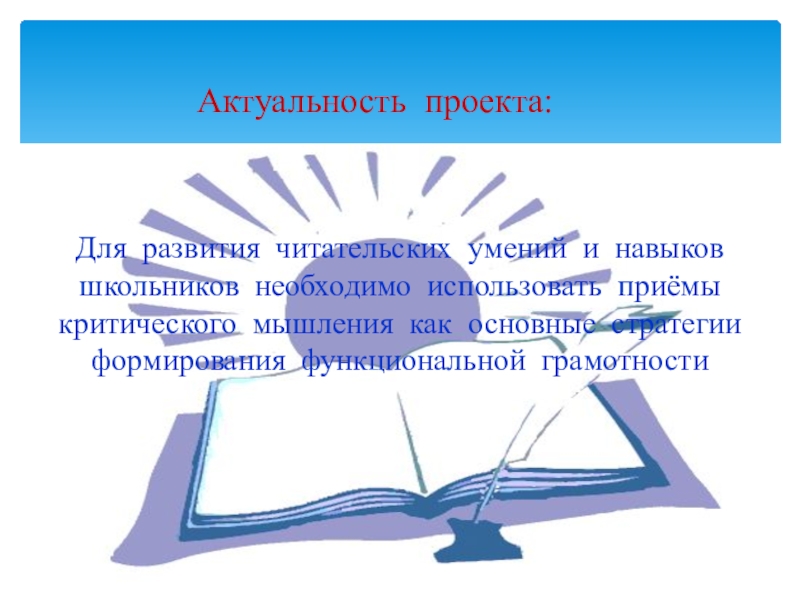 Актуальность проекта:

Для развития читательских умений и навыков школьников необходимо использовать приёмы критического мышления как основные стратегии формирования функциональной грамотности